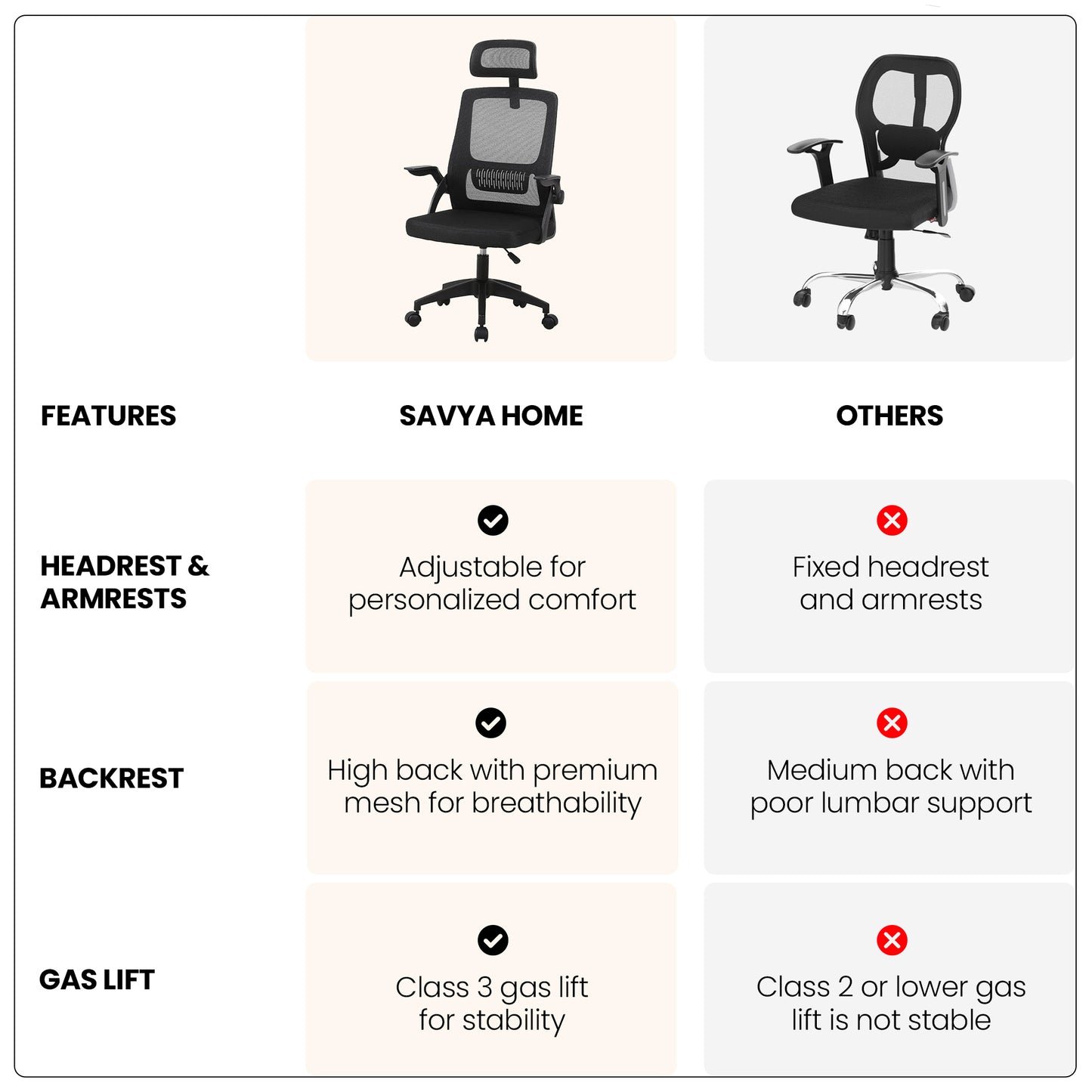 | FEATURES | SAVYA HOME | OTHERS |
|---|---|---|
| HEADREST & ARMRESTS | Adjustable for personalized comfort | Fixed headrest and armrests |
| BACKREST | High back with premium mesh for breathability | Medium back with poor lumbar support |
| GAS LIFT | Class 3 gas lift for stability | Class 2 or lower gas lift is not stable |